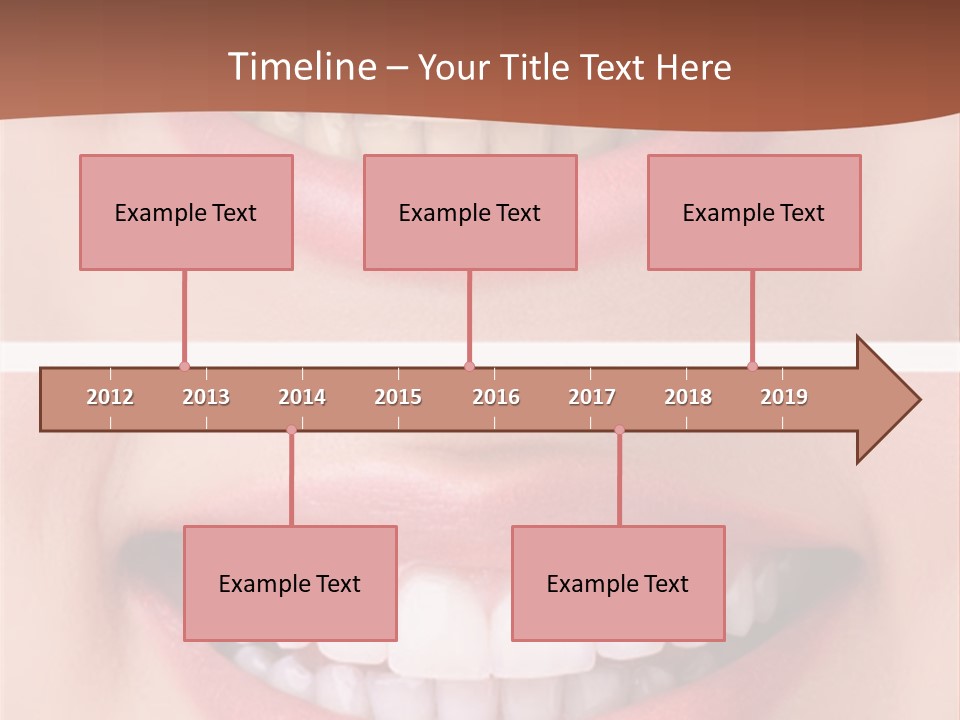 Timeline – Your Title Text Here

Example Text

Example Text

Example Text

2012 2013 2014 2015 2016 2017 2018 2019

Example Text

Example Text